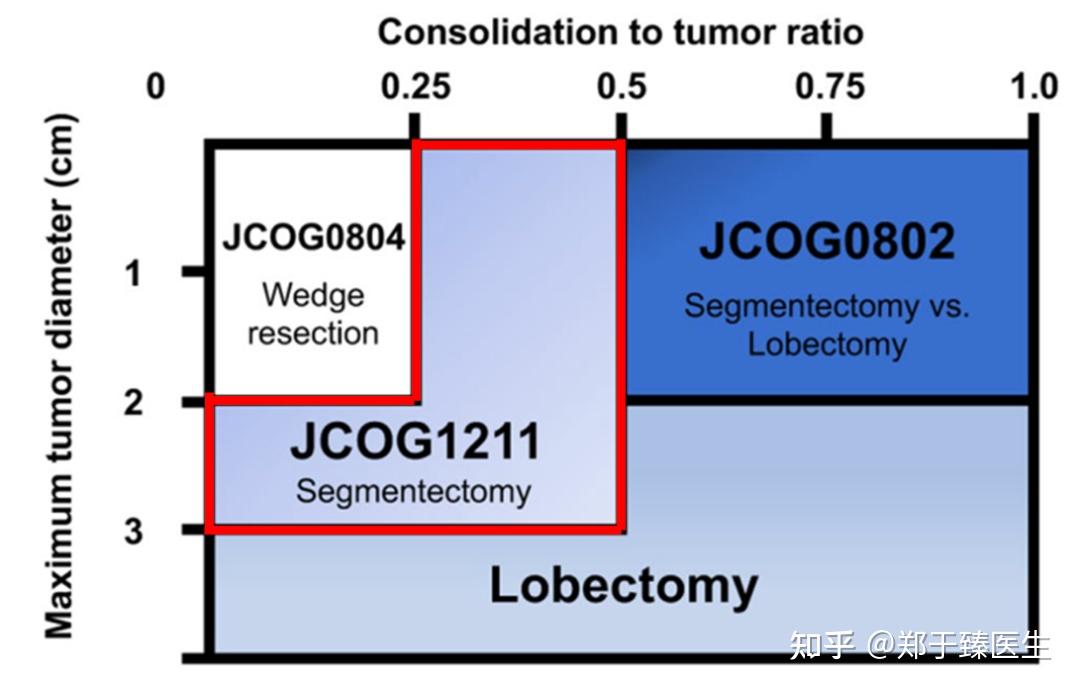 Consolidation to tumor ratio

0
0.25
0.5
0.75
1.0

Maximum tumor diameter (cm)

1
2
3

JCOG0804
Wedge resection

JCOG0802
Segmentectomy vs. Lobectomy

JCOG1211
Segmentectomy

Lobectomy

知乎 @郑于臻医生